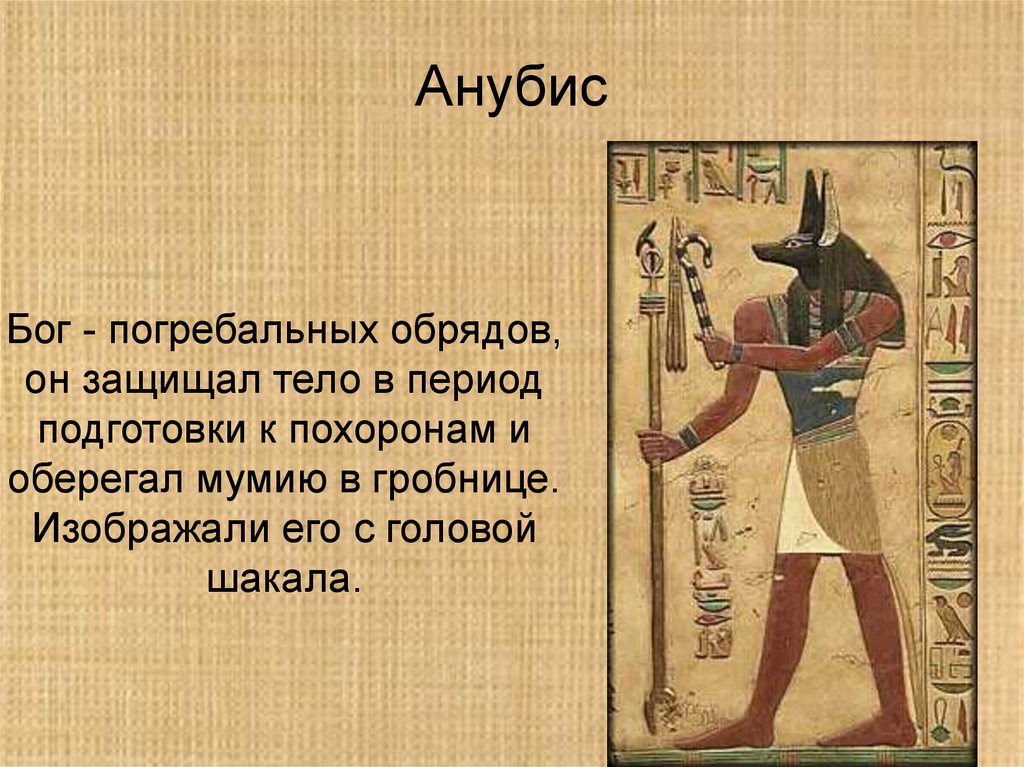 Анубис

Бог - погребальных обрядов, он защищал тело в период подготовки к похоронам и оберегал мумию в гробнице. Изображали его с головой шакала.